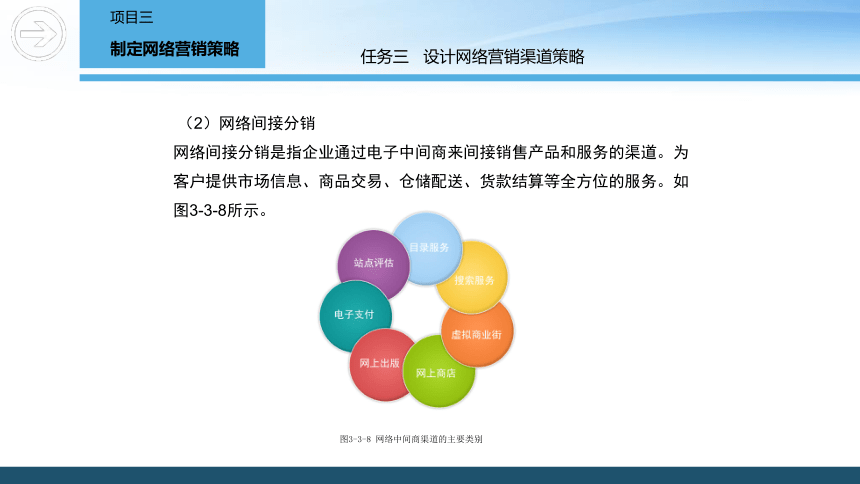 项目三
制定网络营销策略

任务三　设计网络营销渠道策略

（2）网络间接分销
网络间接分销是指企业通过电子中间商来间接销售产品和服务的渠道。为客户提供市场信息、商品交易、仓储配送、货款结算等全方位的服务。如图3-3-8所示。

目录服务
搜索服务
虚拟商业街
网上商店
网上出版
电子支付
站点评估

图3-3-8 网络中间商渠道的主要类别